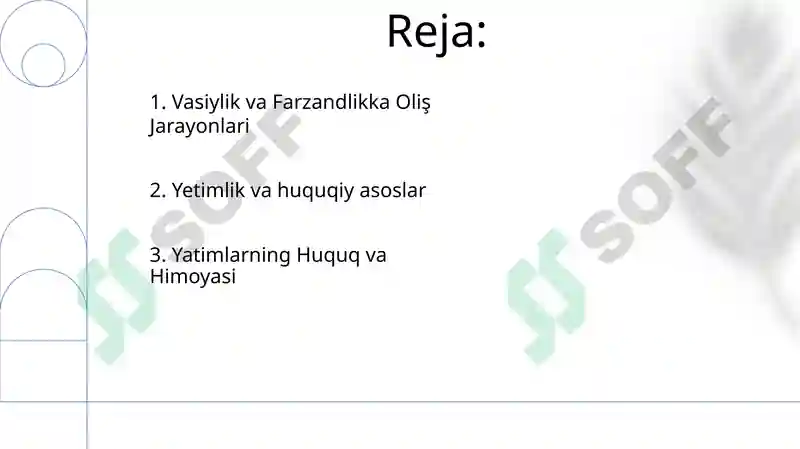 Reja:

1. Vasiylik va Farzandlikka Oliş Jarayonlari

2. Yetimlik va huquqiy asoslar

3. Yatimlarning Huquq va Himoyasi

SOFF

SOFF